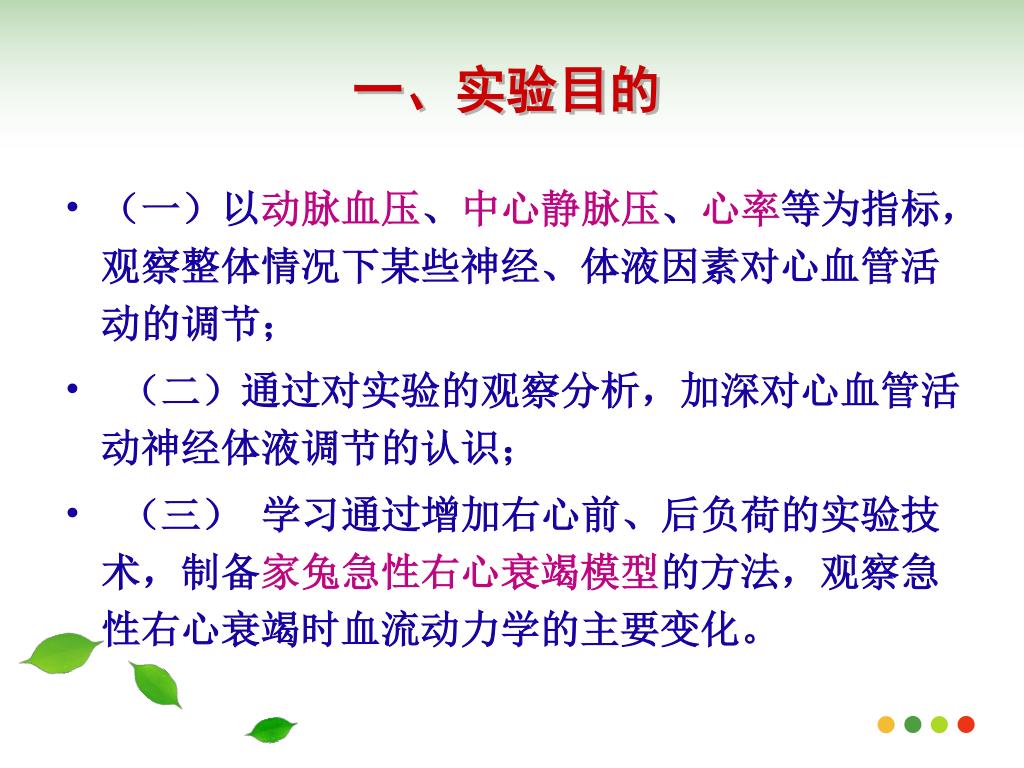 一、实验目的

• （一）以动脉血压、中心静脉压、心率等为指标，观察整体情况下某些神经、体液因素对心血管活动的调节；

• （二）通过对实验的观察分析，加深对心血管活动神经体液调节的认识；

• （三） 学习通过增加右心前、后负荷的实验技术，制备家兔急性右心衰竭模型的方法，观察急性右心衰竭时血流动力学的主要变化。